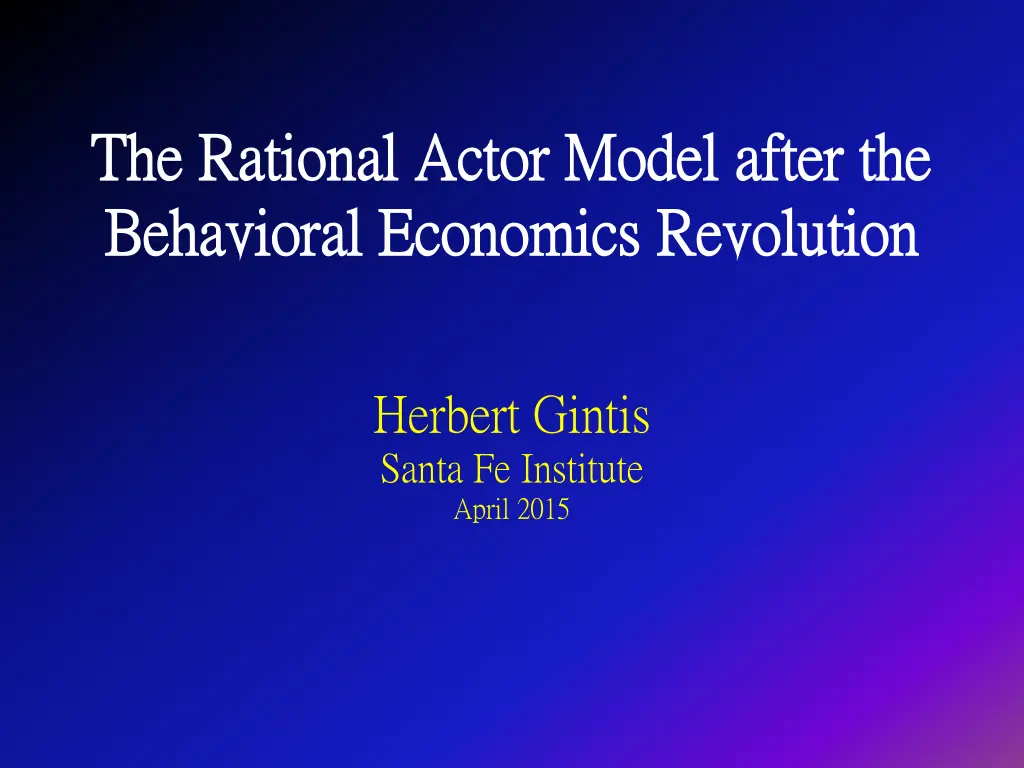 The Rational Actor Model after the Behavioral Economics Revolution

Herbert Gintis
Santa Fe Institute
April 2015